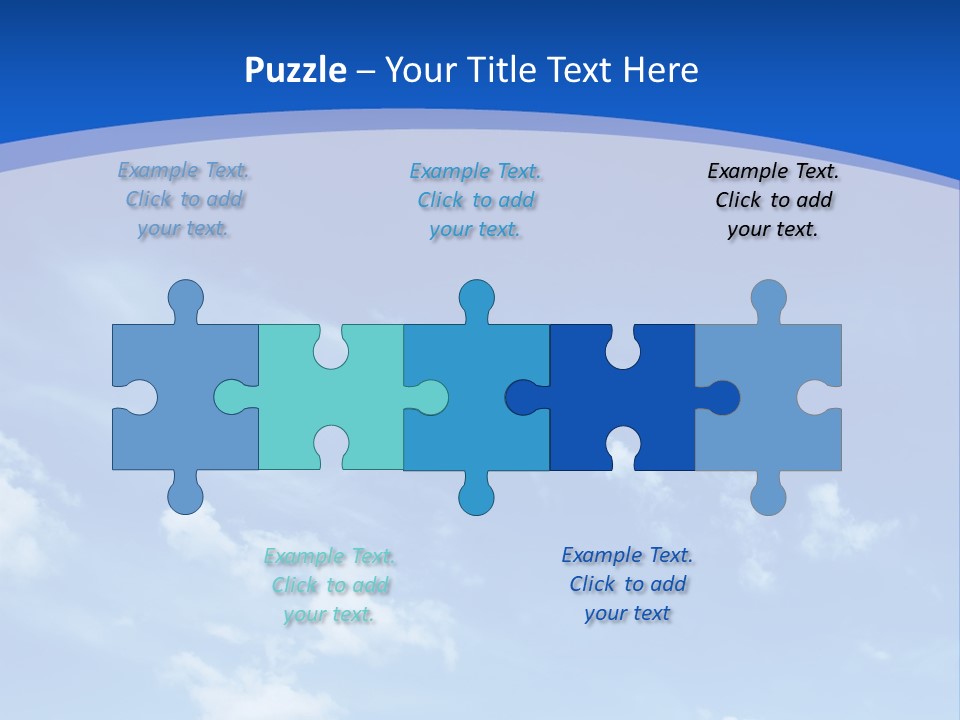 Puzzle – Your Title Text Here

Example Text. Click to add your text.

Example Text. Click to add your text.

Example Text. Click to add your text.

Example Text. Click to add your text.

Example Text. Click to add your text